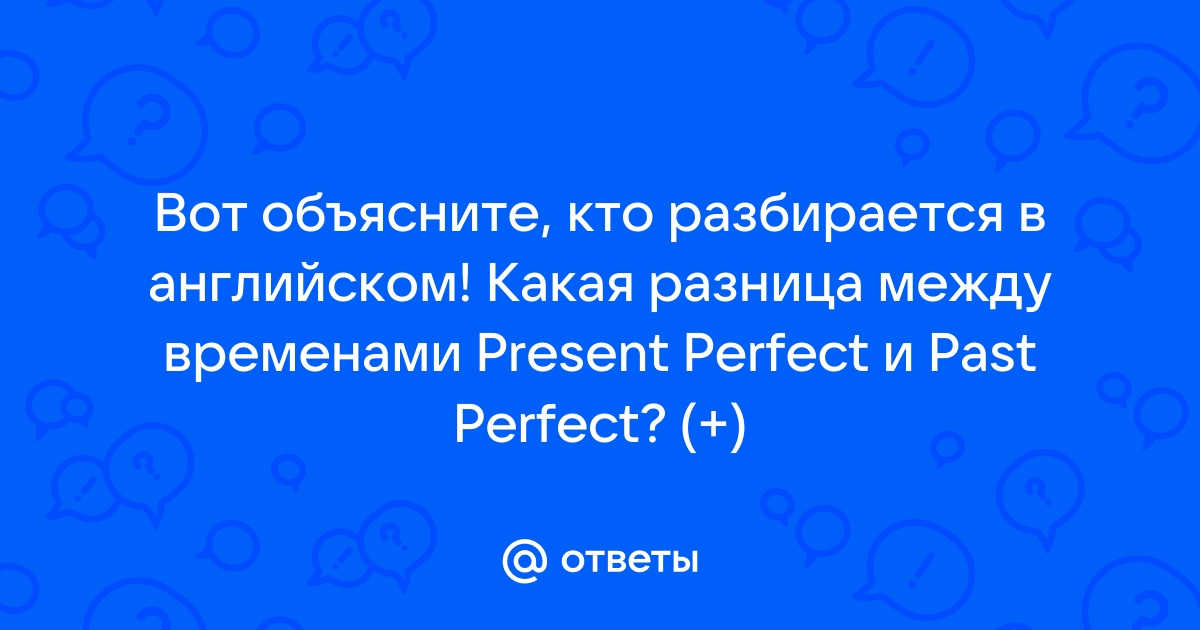 Вот объясните, кто разбирается в английском! Какая разница между временами Present Perfect и Past Perfect? (+)

@ ответы